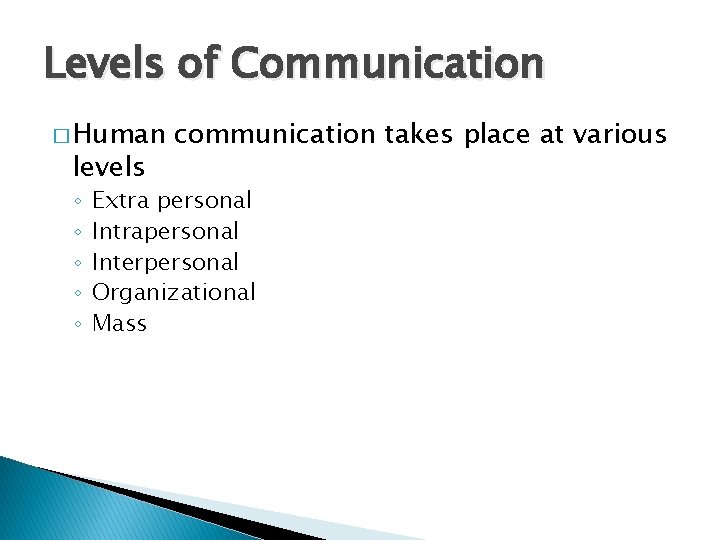 Levels of Communication

□ Human communication takes place at various levels

◦ Extra personal
◦ Intrapersonal
◦ Interpersonal
◦ Organizational
◦ Mass